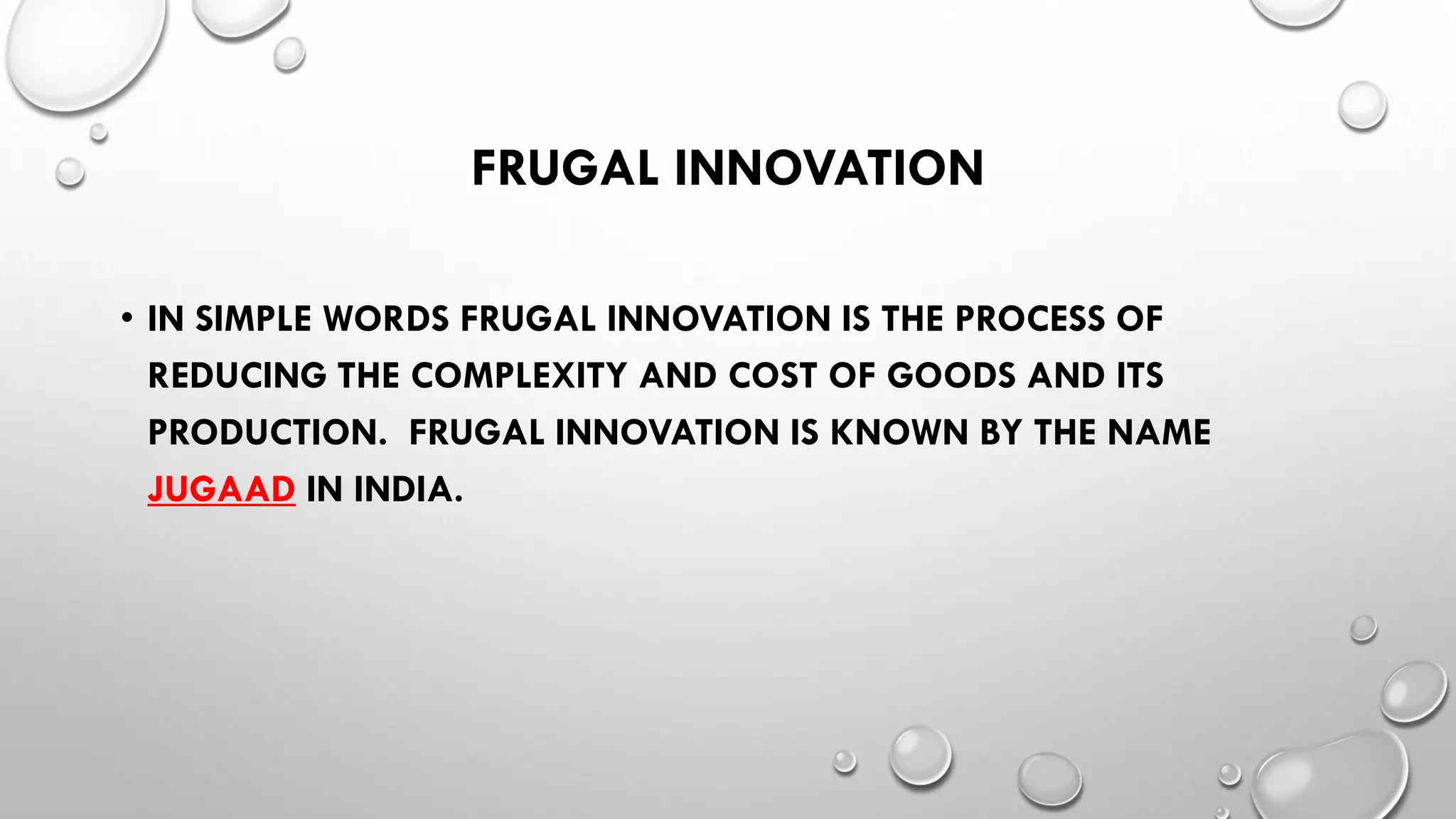 FRUGAL INNOVATION

• IN SIMPLE WORDS FRUGAL INNOVATION IS THE PROCESS OF REDUCING THE COMPLEXITY AND COST OF GOODS AND ITS PRODUCTION. FRUGAL INNOVATION IS KNOWN BY THE NAME JUGAAD IN INDIA.